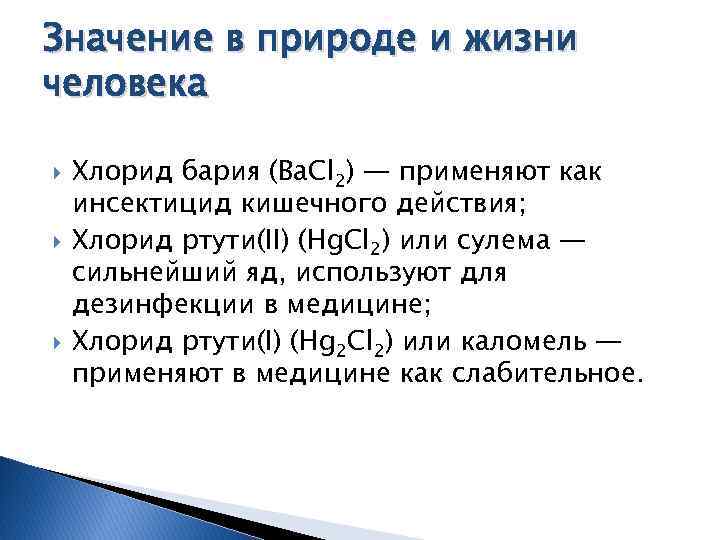 Значение в природе и жизни человека

Хлорид бария ($BaCl_2$) — применяют как инсектицид кишечного действия;

Хлорид ртути(II) ($HgCl_2$) или сулема — сильнейший яд, используют для дезинфекции в медицине;

Хлорид ртути(I) ($Hg_2Cl_2$) или каломель — применяют в медицине как слабительное.